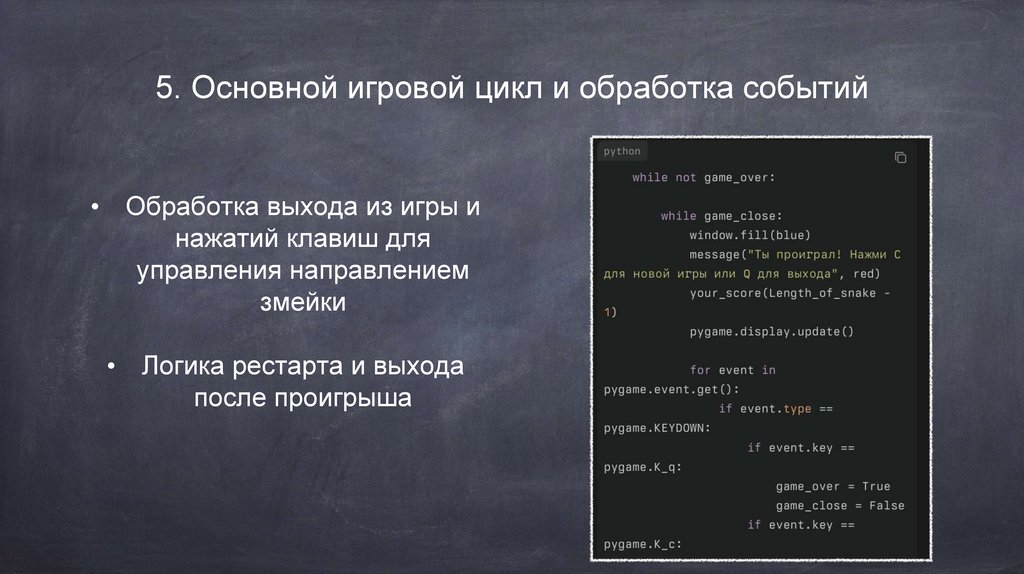 5. Основной игровой цикл и обработка событий

• Обработка выхода из игры и нажатий клавиш для управления направлением змейки

• Логика рестарта и выхода после проигрыша

python

    while not game_over:

        while game_close:
            window.fill(blue)
            message("Ты проиграл! Нажми C для новой игры или Q для выхода", red)
            your_score(Length_of_snake - 1)
            pygame.display.update()

            for event in pygame.event.get():
                if event.type == pygame.KEYDOWN:
                    if event.key == pygame.K_q:
                        game_over = True
                        game_close = False
                    if event.key == pygame.K_c: